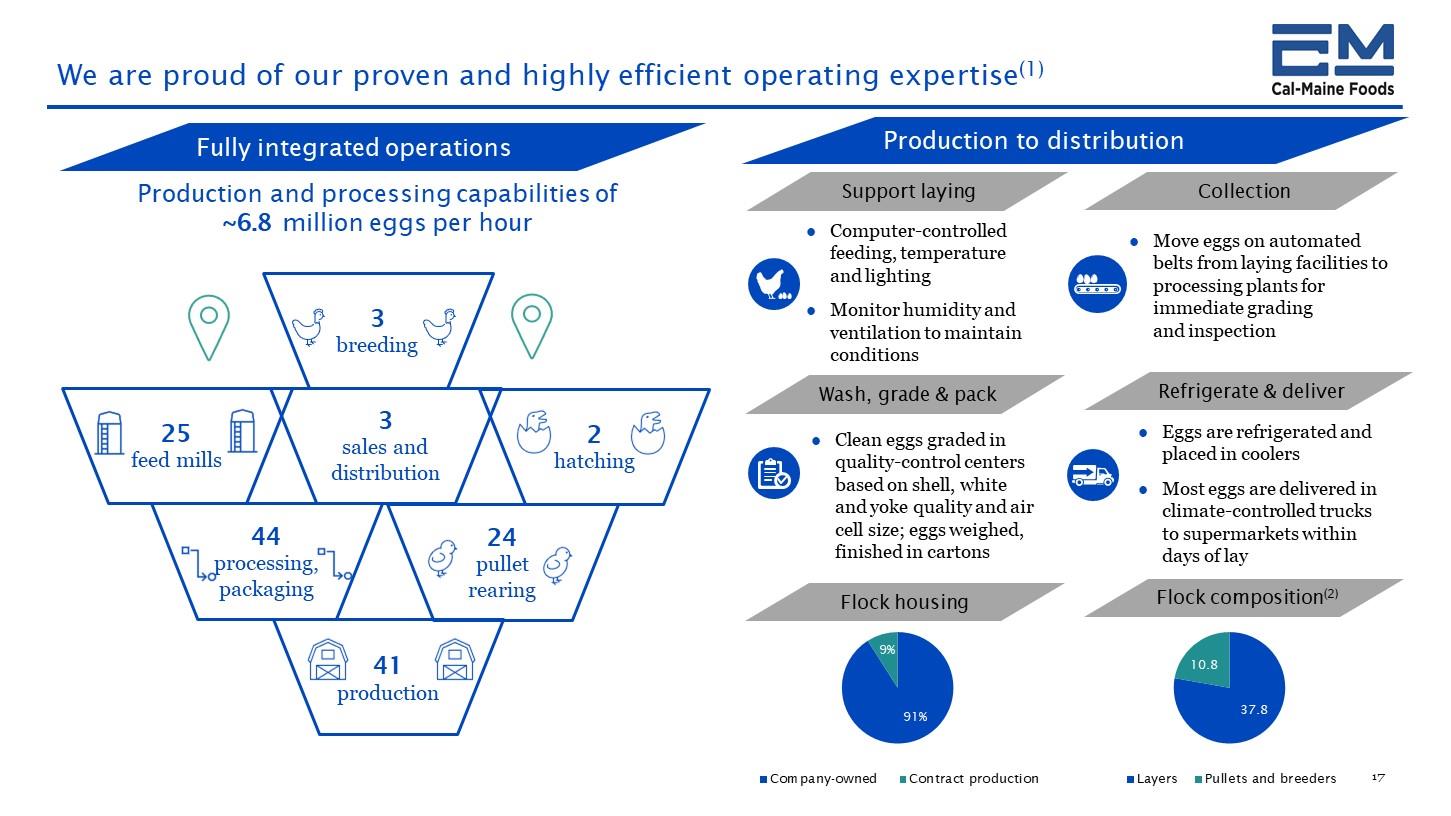 We are proud of our proven and highly efficient operating expertise$^{(1)}$

CM
Cal-Maine Foods

Fully integrated operations

Production and processing capabilities of ~6.8 million eggs per hour

3
breeding

25
feed mills

3
sales and distribution

2
hatching

44
processing, packaging

24
pullet rearing

41
production

Production to distribution

Support laying

- Computer-controlled feeding, temperature and lighting
- Monitor humidity and ventilation to maintain conditions

Collection

- Move eggs on automated belts from laying facilities to processing plants for immediate grading and inspection

Wash, grade & pack

- Clean eggs graded in quality-control centers based on shell, white and yoke quality and air cell size; eggs weighed, finished in cartons

Refrigerate & deliver

- Eggs are refrigerated and placed in coolers
- Most eggs are delivered in climate-controlled trucks to supermarkets within days of lay

Flock housing

9%
91%

Company-owned Contract production

Flock composition$^{(2)}$

10.8
37.8

Layers Pullets and breeders

17